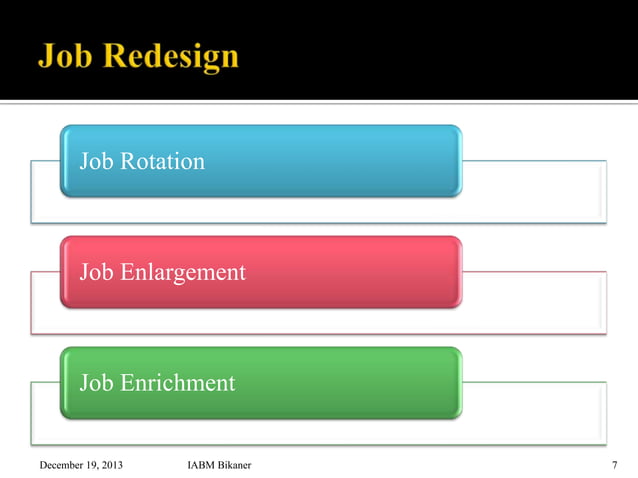 Job Redesign

Job Rotation

Job Enlargement

Job Enrichment

December 19, 2013 IABM Bikaner 7